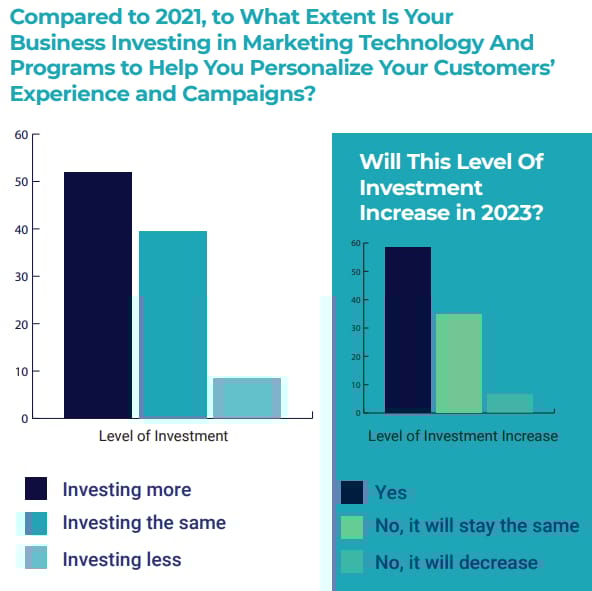 Compared to 2021, to What Extent Is Your Business Investing in Marketing Technology And Programs to Help You Personalize Your Customers' Experience and Campaigns?

60
50
40
30
20
10
0

Level of Investment

Investing more
Investing the same
Investing less

Will This Level Of Investment Increase in 2023?

60
50
40
30
20
10
0

Level of Investment Increase

Yes
No, it will stay the same
No, it will decrease